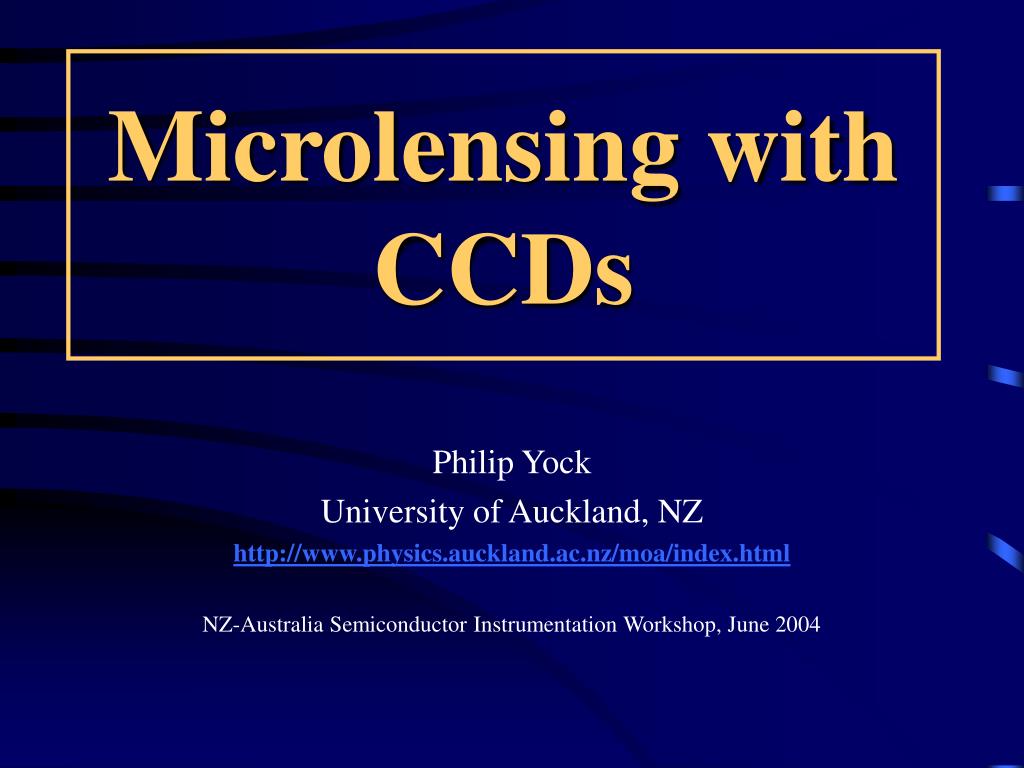 Microlensing with CCDs

Philip Yock
University of Auckland, NZ
http://www.physics.auckland.ac.nz/moa/index.html

NZ-Australia Semiconductor Instrumentation Workshop, June 2004